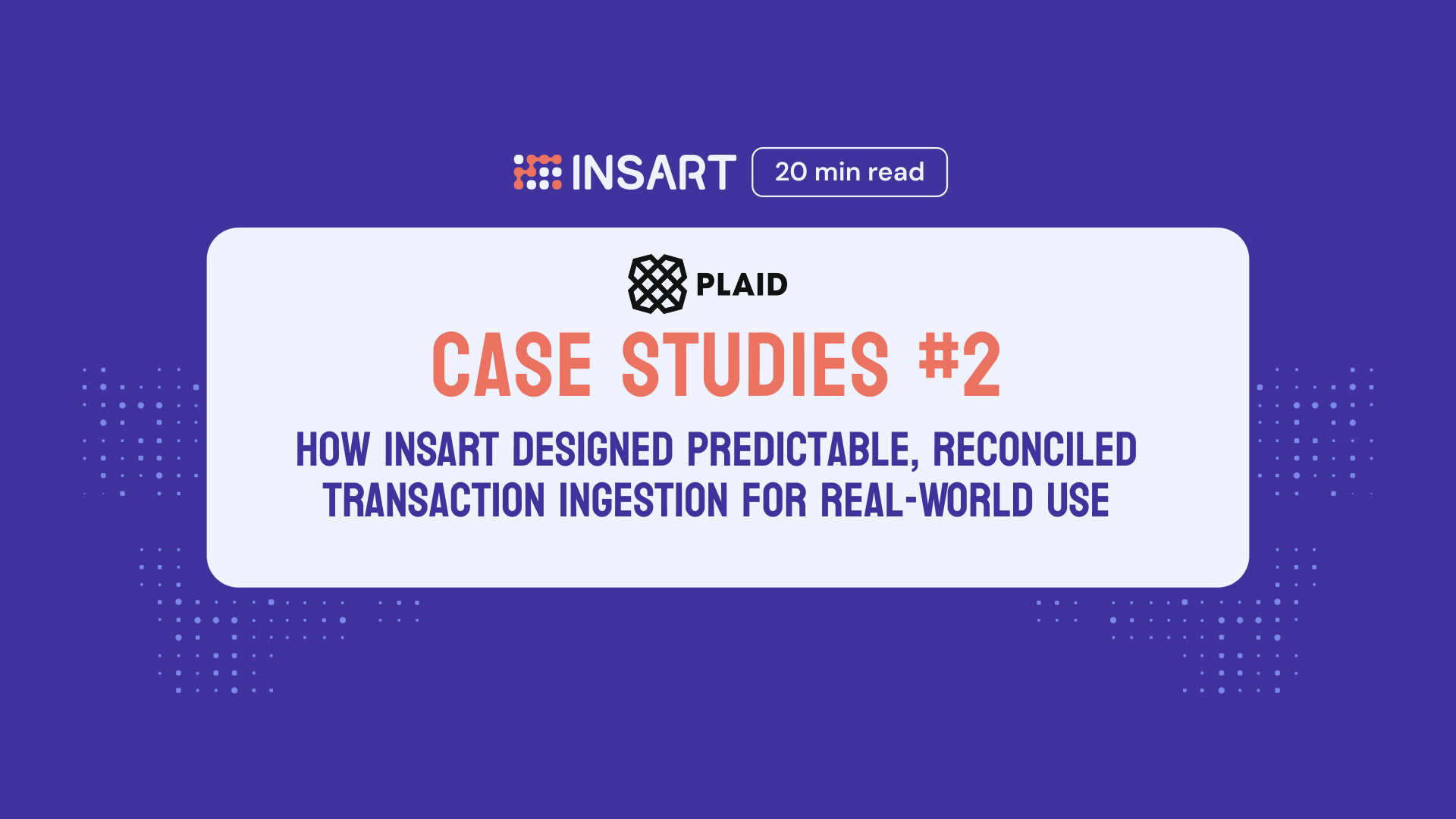 INSART 20 min read

PLAID

CASE STUDIES #2

HOW INSART DESIGNED PREDICTABLE, RECONCILED TRANSACTION INGESTION FOR REAL-WORLD USE